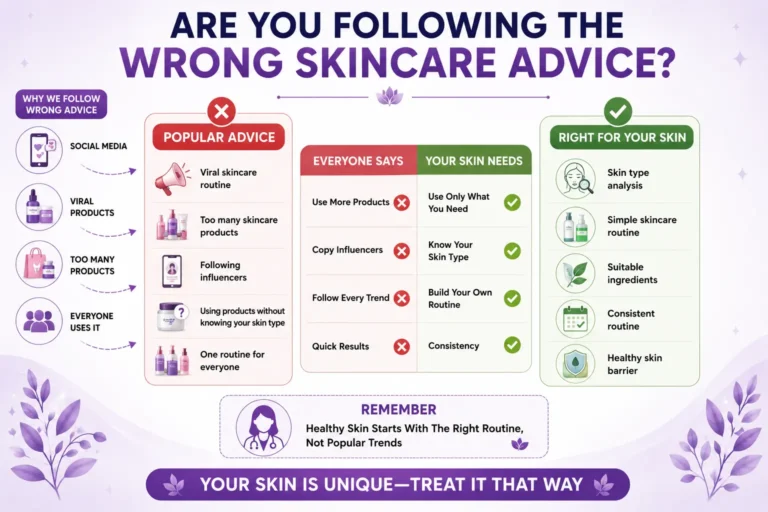 ARE YOU FOLLOWING THE WRONG SKINCARE ADVICE?

WHY WE FOLLOW WRONG ADVICE

SOCIAL MEDIA

VIRAL PRODUCTS

TOO MANY PRODUCTS

EVERYONE USES IT

POPULAR ADVICE

Viral skincare routine

Too many skincare products

Following influencers

Using products without knowing your skin type

One routine for everyone

| EVERYONE SAYS | YOUR SKIN NEEDS |
|---|---|
| Use More Products | Use Only What You Need |
| Copy Influencers | Know Your Skin Type |
| Follow Every Trend | Build Your Own Routine |
| Quick Results | Consistency |

RIGHT FOR YOUR SKIN

Skin type analysis

Simple skincare routine

Suitable ingredients

Consistent routine

Healthy skin barrier

REMEMBER

Healthy Skin Starts With The Right Routine, Not Popular Trends

YOUR SKIN IS UNIQUE—TREAT IT THAT WAY